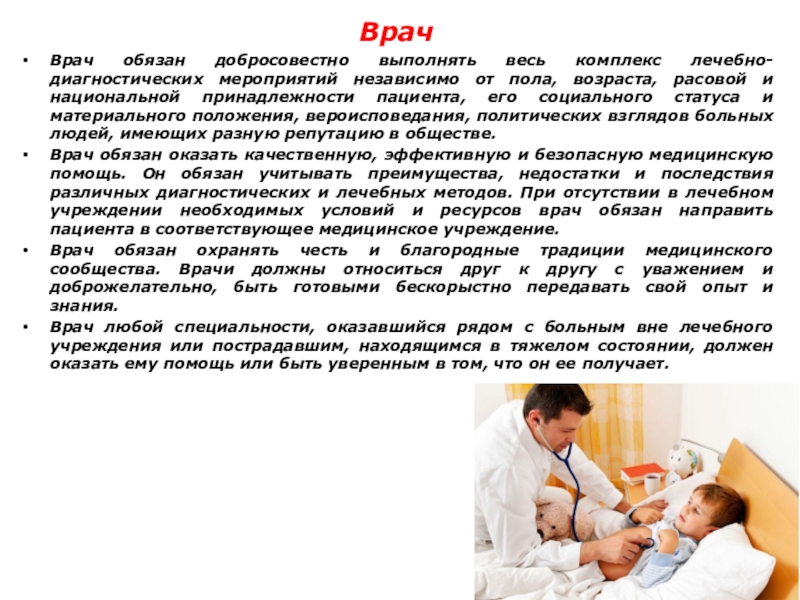 Врач

• Врач обязан добросовестно выполнять весь комплекс лечебно-диагностических мероприятий независимо от пола, возраста, расовой и национальной принадлежности пациента, его социального статуса и материального положения, вероисповедания, политических взглядов больных людей, имеющих разную репутацию в обществе.
• Врач обязан оказать качественную, эффективную и безопасную медицинскую помощь. Он обязан учитывать преимущества, недостатки и последствия различных диагностических и лечебных методов. При отсутствии в лечебном учреждении необходимых условий и ресурсов врач обязан направить пациента в соответствующее медицинское учреждение.
• Врач обязан охранять честь и благородные традиции медицинского сообщества. Врачи должны относиться друг к другу с уважением и доброжелательно, быть готовыми бескорыстно передавать свой опыт и знания.
• Врач любой специальности, оказавшийся рядом с больным вне лечебного учреждения или пострадавшим, находящимся в тяжелом состоянии, должен оказать ему помощь или быть уверенным в том, что он ее получает.